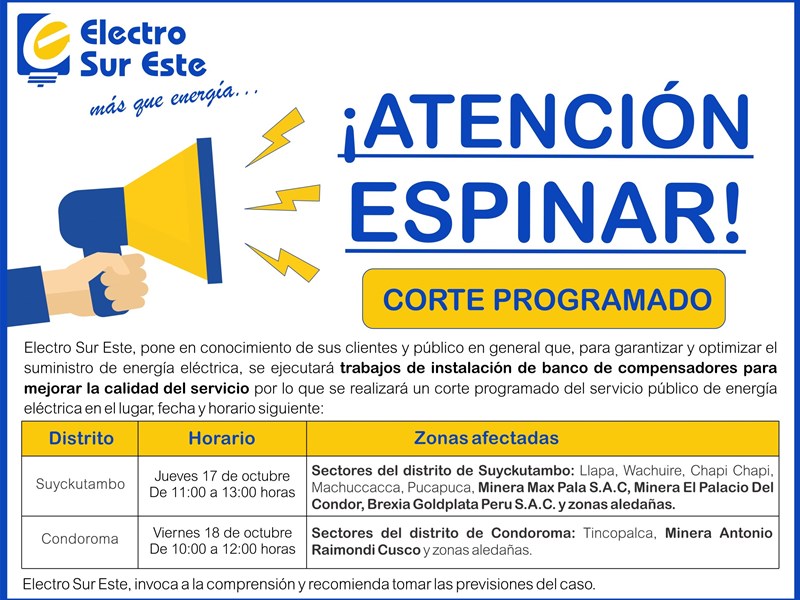 Electro Sur Este
más que energía...

¡ATENCIÓN ESPINAR!

CORTE PROGRAMADO

Electro Sur Este, pone en conocimiento de sus clientes y público en general que, para garantizar y optimizar el suministro de energía eléctrica, se ejecutará trabajos de instalación de banco de compensadores para mejorar la calidad del servicio por lo que se realizará un corte programado del servicio público de energía eléctrica en el lugar, fecha y horario siguiente:

| Distrito | Horario | Zonas afectadas |
|---|---|---|
| Suyckutambo | Jueves 17 de octubre De 11:00 a 13:00 horas | Sectores del distrito de Suyckutambo: Llapa, Wachuire, Chapi Chapi, Machuccacca, Pucapuca, Minera Max Pala S.A.C, Minera El Palacio Del Condor, Brexia Goldplata Peru S.A.C. y zonas aledañas. |
| Condoroma | Viernes 18 de octubre De 10:00 a 12:00 horas | Sectores del distrito de Condoroma: Tincopalca, Minera Antonio Raimondi Cusco y zonas aledañas. |

Electro Sur Este, invoca a la comprensión y recomienda tomar las previsiones del caso.